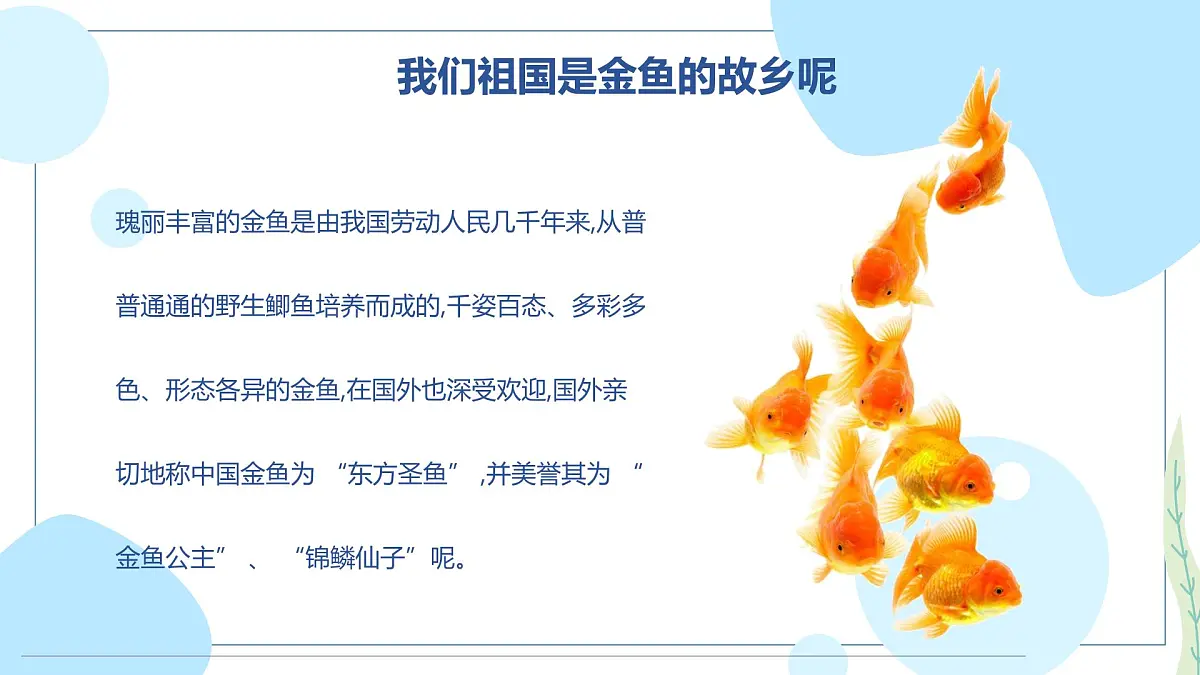 我们祖国是金鱼的故乡呢

瑰丽丰富的金鱼是由我国劳动人民几千年来,从普普通通的野生鲫鱼培养而成的,千姿百态、多彩多色、形态各异的金鱼,在国外也深受欢迎,国外亲切地称中国金鱼为 “东方圣鱼” ,并美誉其为 “金鱼公主” 、 “锦鳞仙子”呢。